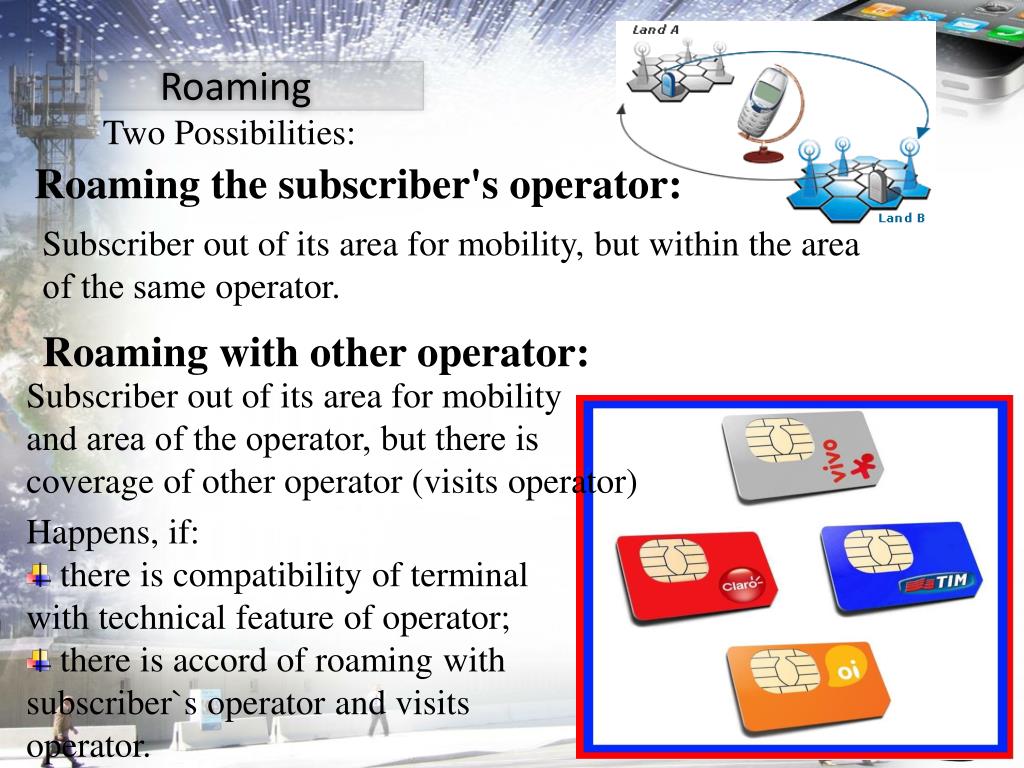 Roaming

Two Possibilities:

Roaming the subscriber's operator:

Subscriber out of its area for mobility, but within the area of the same operator.

Roaming with other operator:

Subscriber out of its area for mobility and area of the operator, but there is coverage of other operator (visits operator)

Happens, if:

there is compatibility of terminal with technical feature of operator;

there is accord of roaming with subscriber`s operator and visits operator.

Land A

Land B

vivo

Claro

TIM

oi